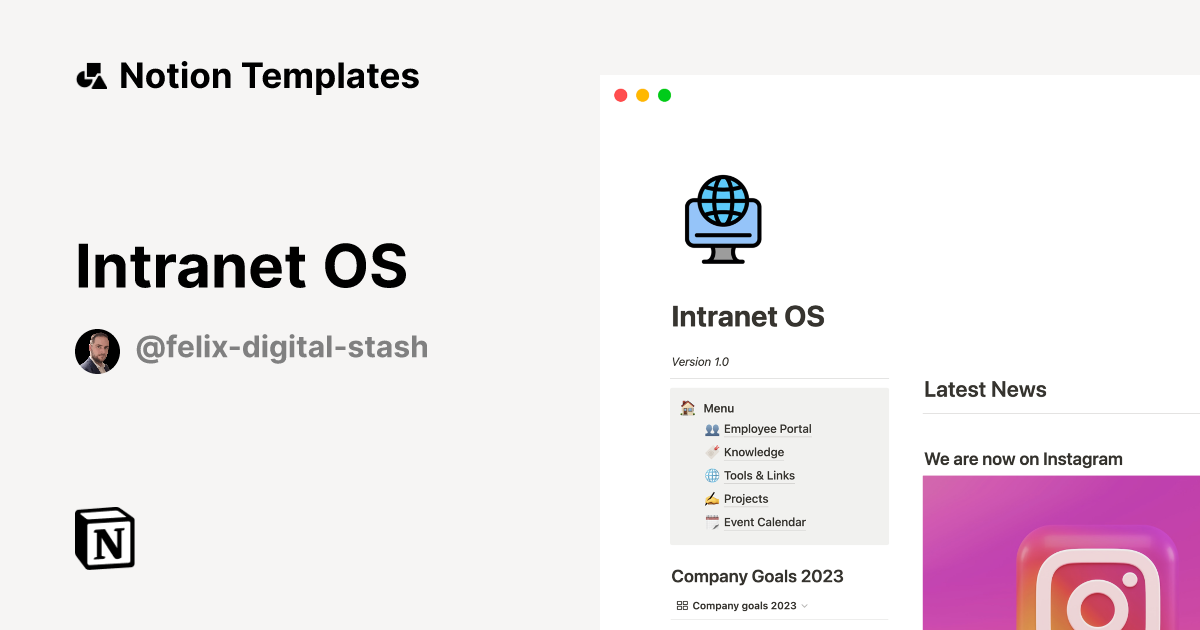 Notion Templates

Intranet OS

@felix-digital-stash

N

Intranet OS

Version 1.0

Menu
Employee Portal
Knowledge
Tools & Links
Projects
Event Calendar

Company Goals 2023

Company goals 2023

Latest News

We are now on Instagram